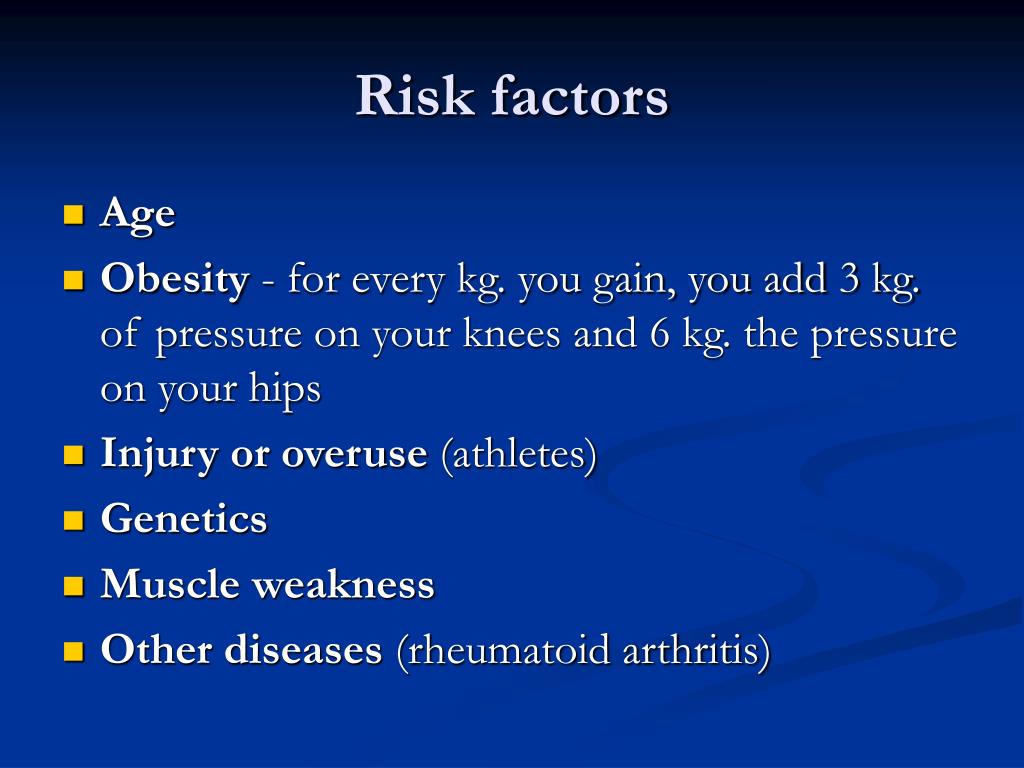 Risk factors

- Age
- Obesity - for every kg. you gain, you add 3 kg. of pressure on your knees and 6 kg. the pressure on your hips
- Injury or overuse (athletes)
- Genetics
- Muscle weakness
- Other diseases (rheumatoid arthritis)